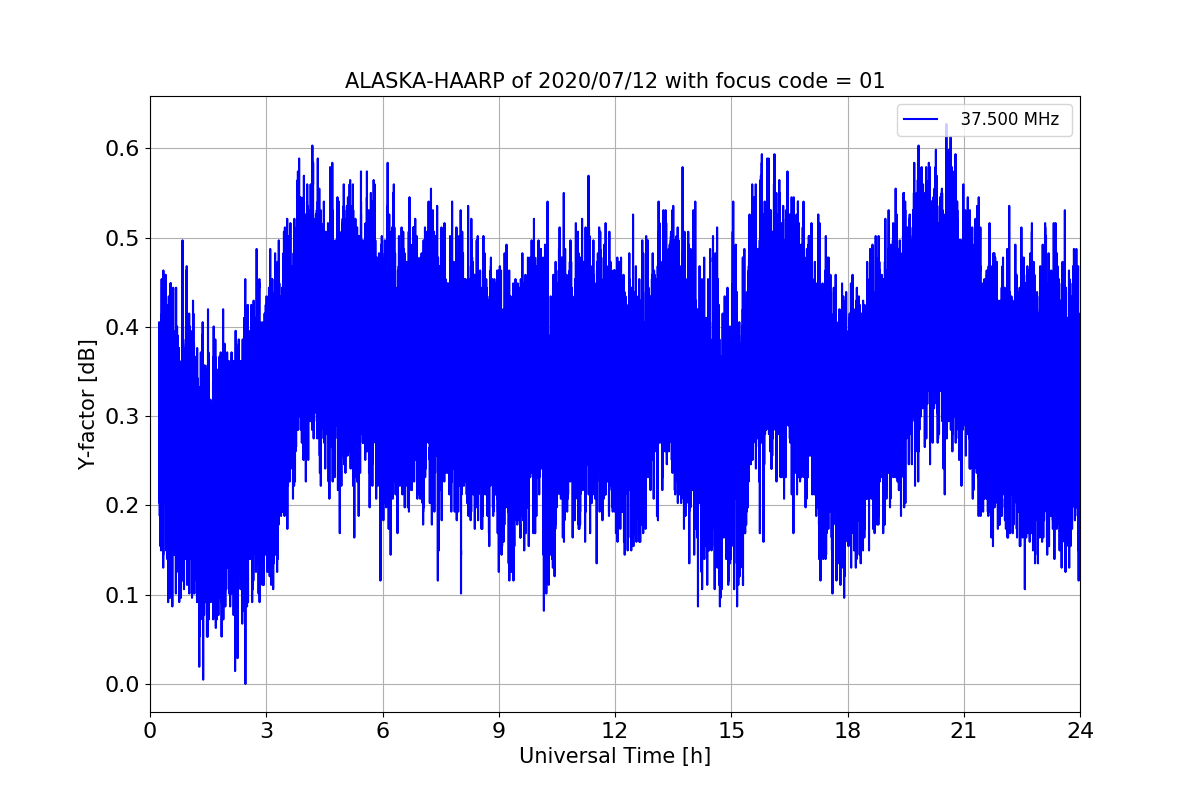 ALASKA-HAARP of 2020/07/12 with focus code = 01

37.500 MHz

Y-factor [dB]

0.6
0.5
0.4
0.3
0.2
0.1
0.0

0 3 6 9 12 15 18 21 24

Universal Time [h]